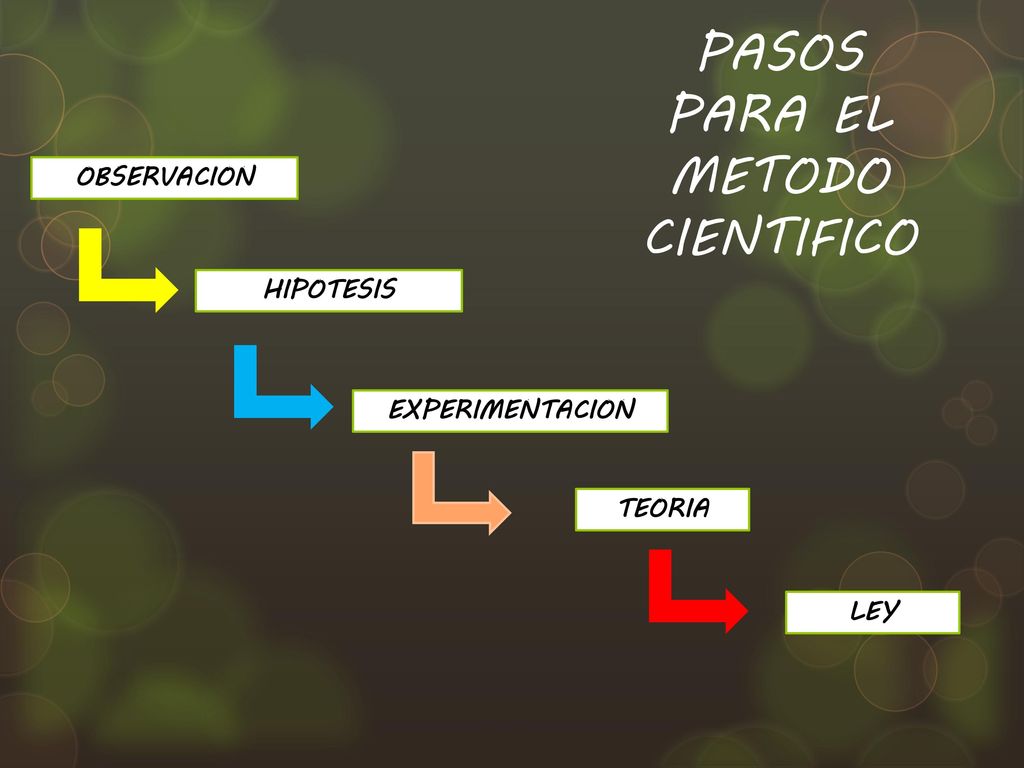 PASOS PARA EL METODO CIENTIFICO

OBSERVACION

HIPOTESIS

EXPERIMENTACION

TEORIA

LEY